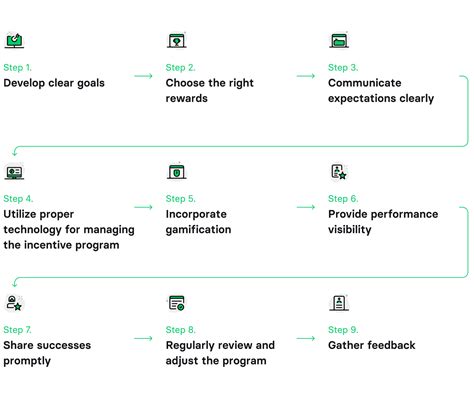 Step 1.
Develop clear goals

Step 2.
Choose the right rewards

Step 3.
Communicate expectations clearly

Step 4.
Utilize proper technology for managing the incentive program

Step 5.
Incorporate gamification

Step 6.
Provide performance visibility

Step 7.
Share successes promptly

Step 8.
Regularly review and adjust the program

Step 9.
Gather feedback